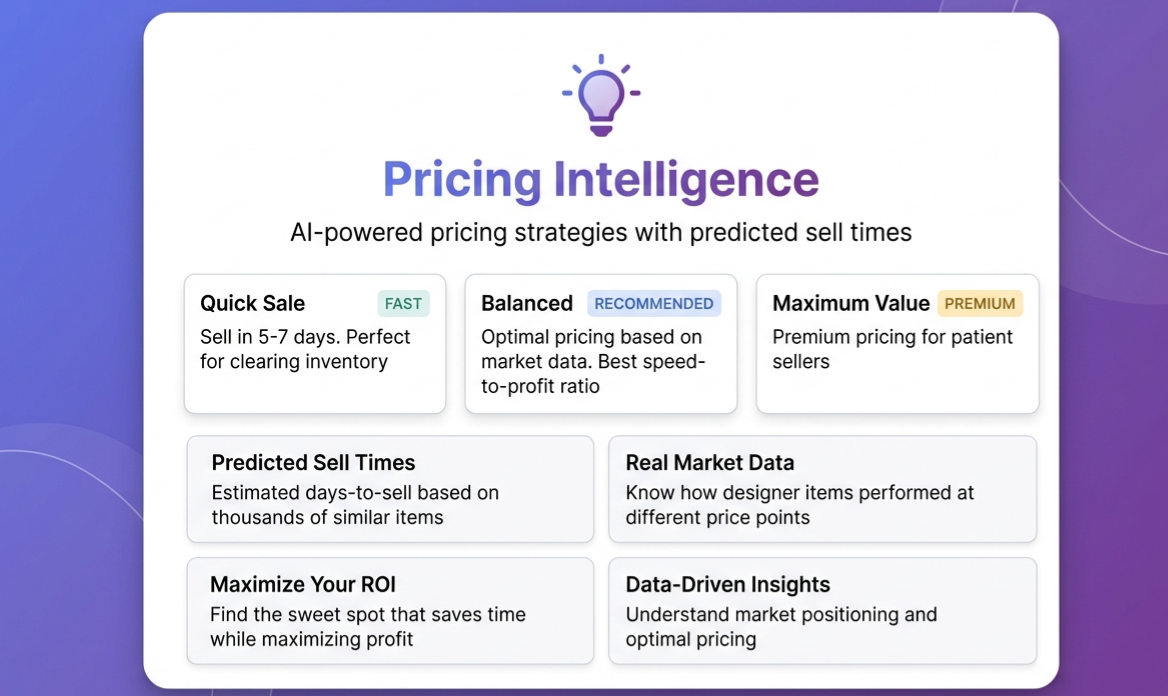 Pricing Intelligence

AI-powered pricing strategies with predicted sell times

Quick Sale FAST
Sell in 5-7 days. Perfect for clearing inventory

Balanced RECOMMENDED
Optimal pricing based on market data. Best speed-to-profit ratio

Maximum Value PREMIUM
Premium pricing for patient sellers

Predicted Sell Times
Estimated days-to-sell based on thousands of similar items

Real Market Data
Know how designer items performed at different price points

Maximize Your ROI
Find the sweet spot that saves time while maximizing profit

Data-Driven Insights
Understand market positioning and optimal pricing